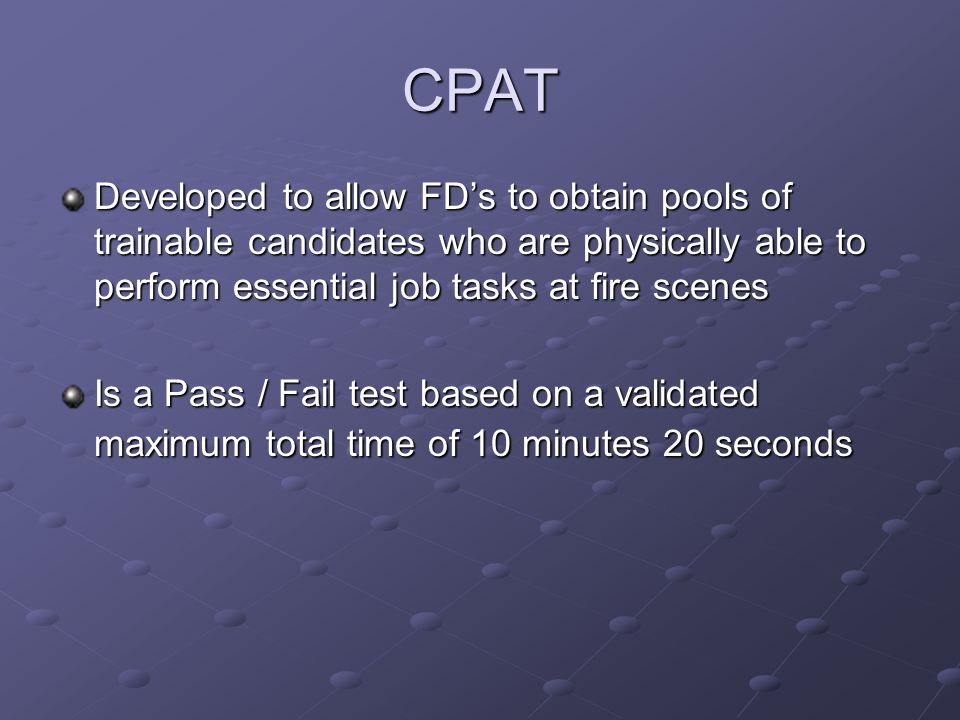 CPAT

Developed to allow FD’s to obtain pools of trainable candidates who are physically able to perform essential job tasks at fire scenes

Is a Pass / Fail test based on a validated maximum total time of 10 minutes 20 seconds